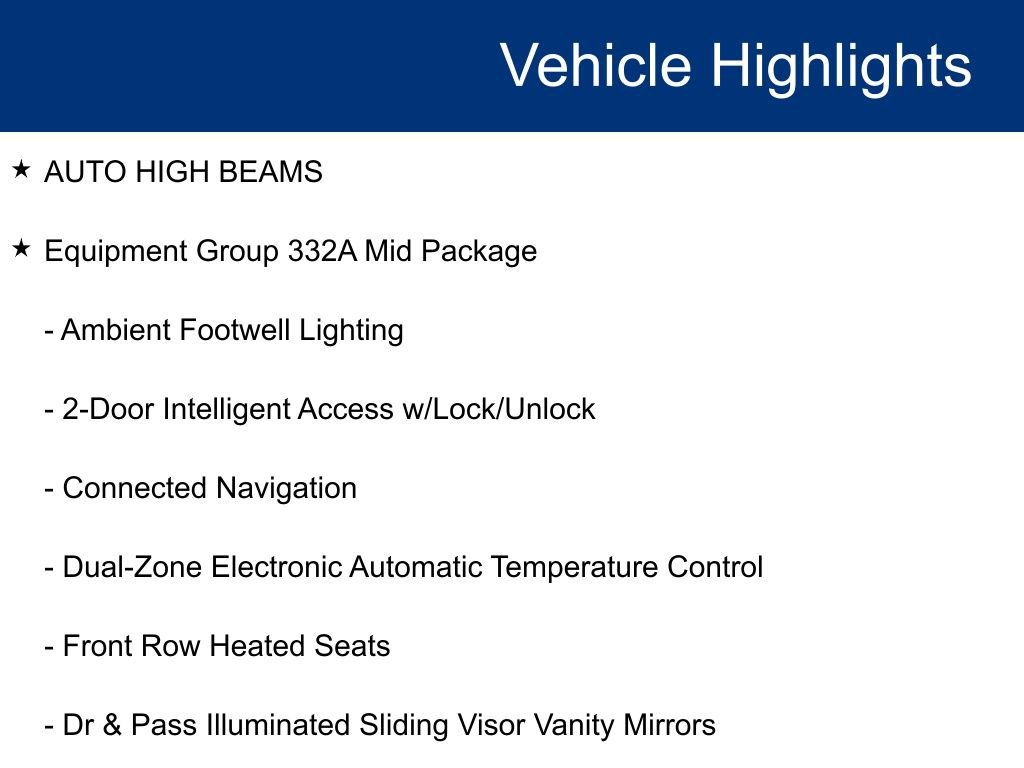 Vehicle Highlights

★ AUTO HIGH BEAMS

★ Equipment Group 332A Mid Package

- Ambient Footwell Lighting

- 2-Door Intelligent Access w/Lock/Unlock

- Connected Navigation

- Dual-Zone Electronic Automatic Temperature Control

- Front Row Heated Seats

- Dr & Pass Illuminated Sliding Visor Vanity Mirrors